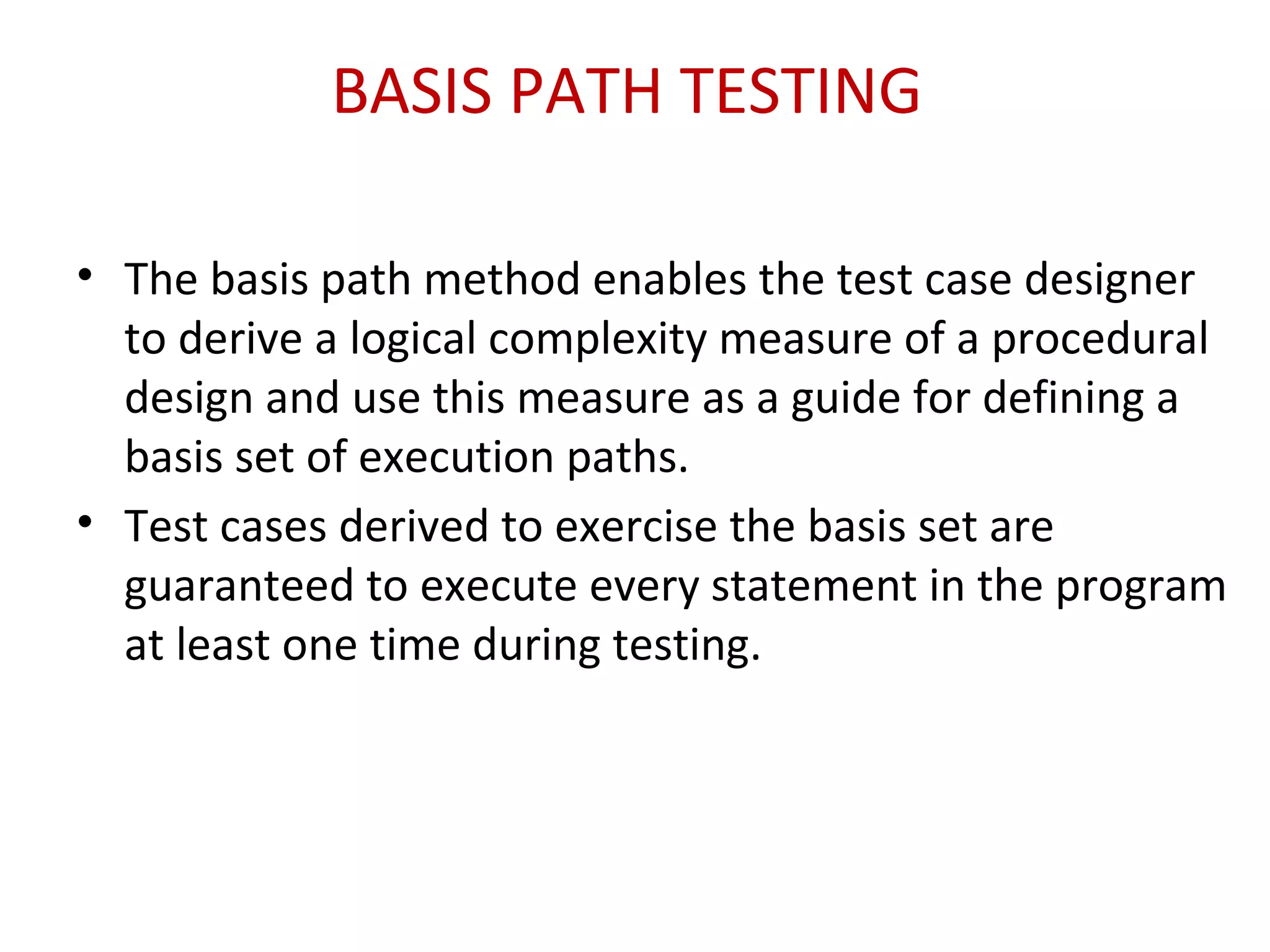 BASIS PATH TESTING

• The basis path method enables the test case designer to derive a logical complexity measure of a procedural design and use this measure as a guide for defining a basis set of execution paths.
• Test cases derived to exercise the basis set are guaranteed to execute every statement in the program at least one time during testing.